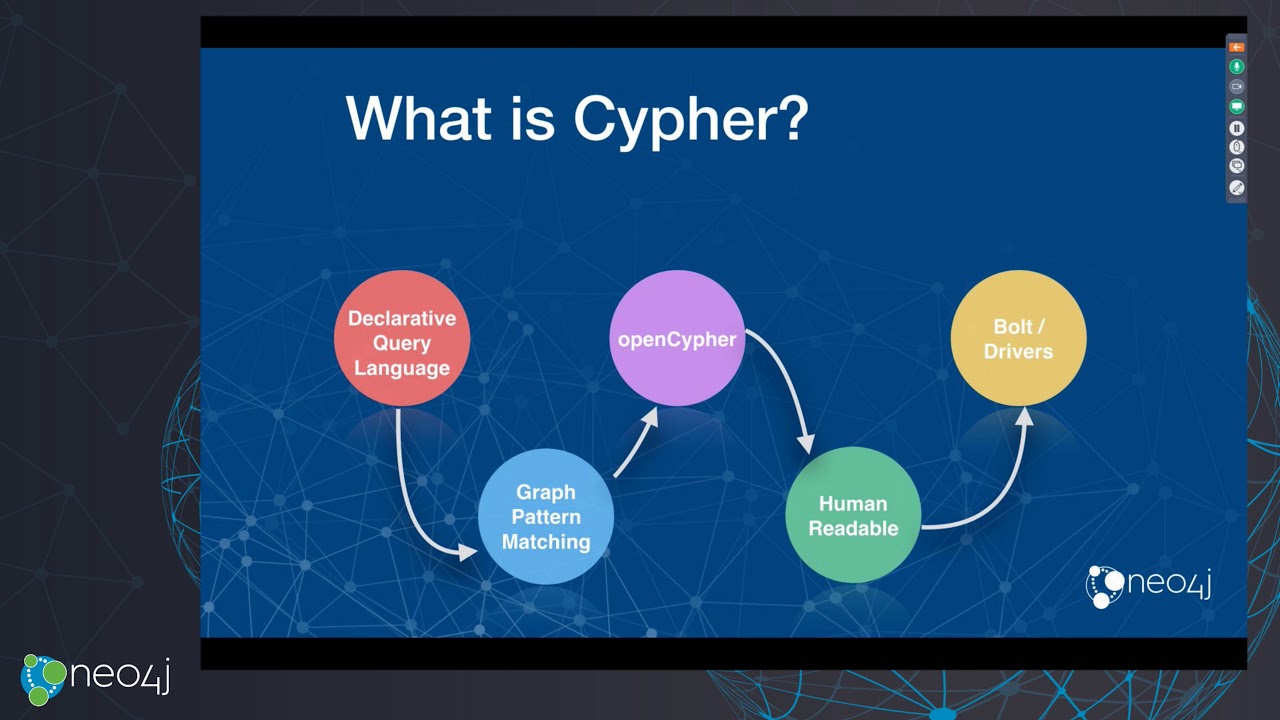 What is Cypher?

Declarative Query Language

Graph Pattern Matching

openCypher

Human Readable

Bolt / Drivers

neo4j

neo4j